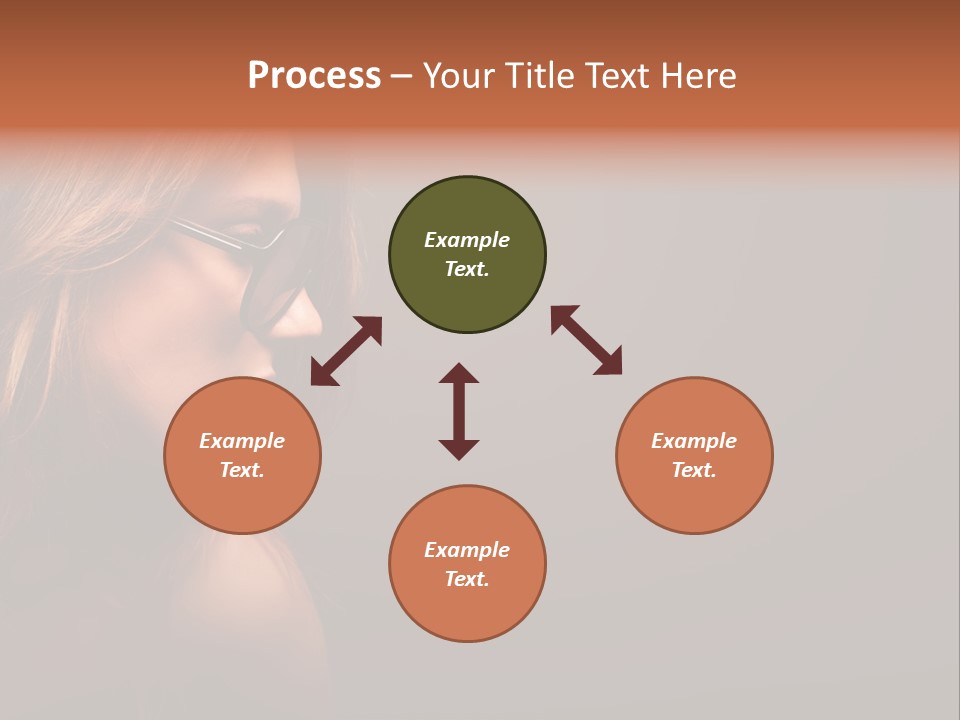 Process – Your Title Text Here

Example Text.

Example Text.

Example Text.

Example Text.